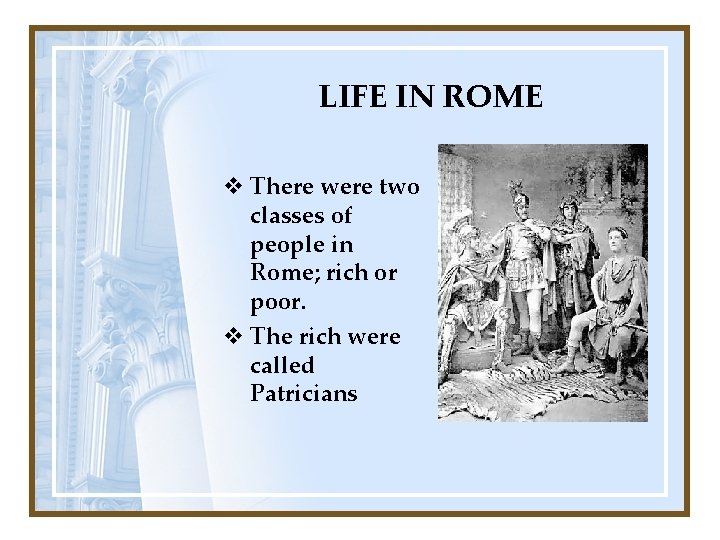 LIFE IN ROME

❖ There were two classes of people in Rome; rich or poor.

❖ The rich were called Patricians